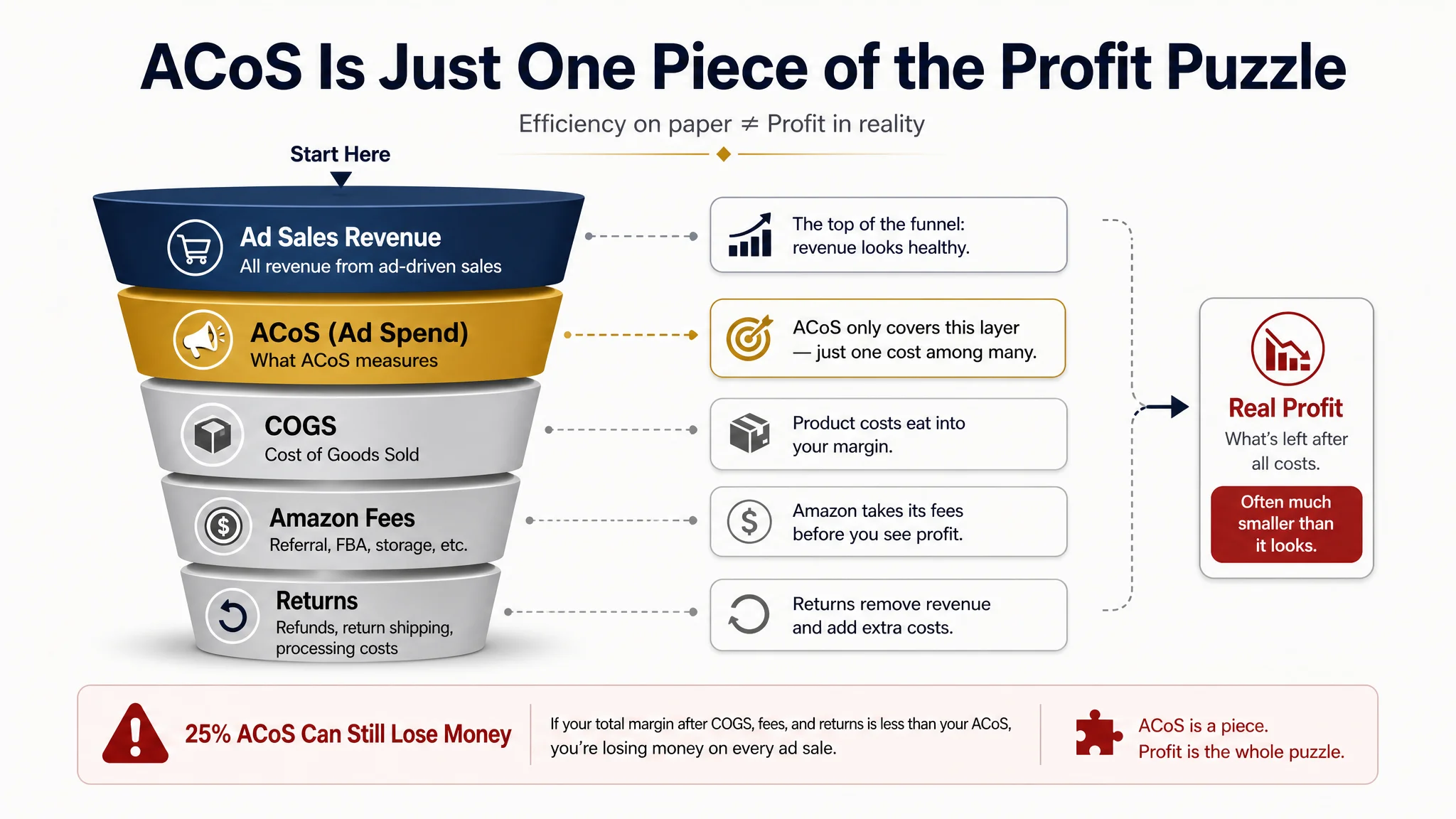 ACoS Is Just One Piece of the Profit Puzzle

Efficiency on paper ≠ Profit in reality

Start Here

Ad Sales Revenue
All revenue from ad-driven sales

ACoS (Ad Spend)
What ACoS measures

COGS
Cost of Goods Sold

Amazon Fees
Referral, FBA, storage, etc.

Returns
Refunds, return shipping, processing costs

The top of the funnel: revenue looks healthy.

ACoS only covers this layer — just one cost among many.

Product costs eat into your margin.

Amazon takes its fees before you see profit.

Returns remove revenue and add extra costs.

Real Profit
What's left after all costs.

Often much smaller than it looks.

25% ACoS Can Still Lose Money

If your total margin after COGS, fees, and returns is less than your ACoS, you're losing money on every ad sale.

ACoS is a piece.
Profit is the whole puzzle.